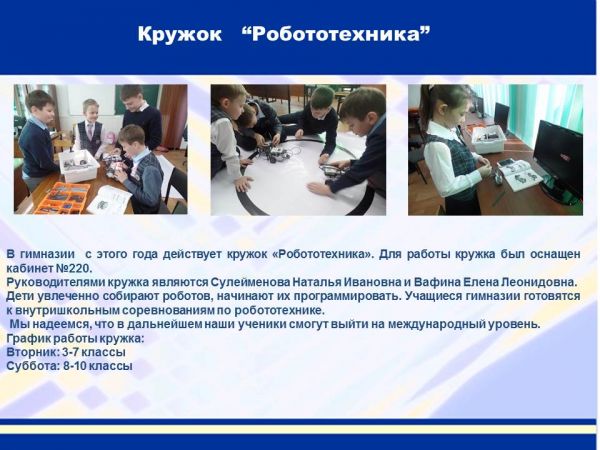 Кружок “Робототехника”

В гимназии с этого года действует кружок «Робототехника». Для работы кружка был оснащен кабинет №220.
Руководителями кружка являются Сулейменова Наталья Ивановна и Вафина Елена Леонидовна.
Дети увлеченно собирают роботов, начинают их программировать. Учащиеся гимназии готовятся к внутришкольным соревнованиям по робототехнике.
Мы надеемся, что в дальнейшем наши ученики смогут выйти на международный уровень.
График работы кружка:
Вторник: 3-7 классы
Суббота: 8-10 классы